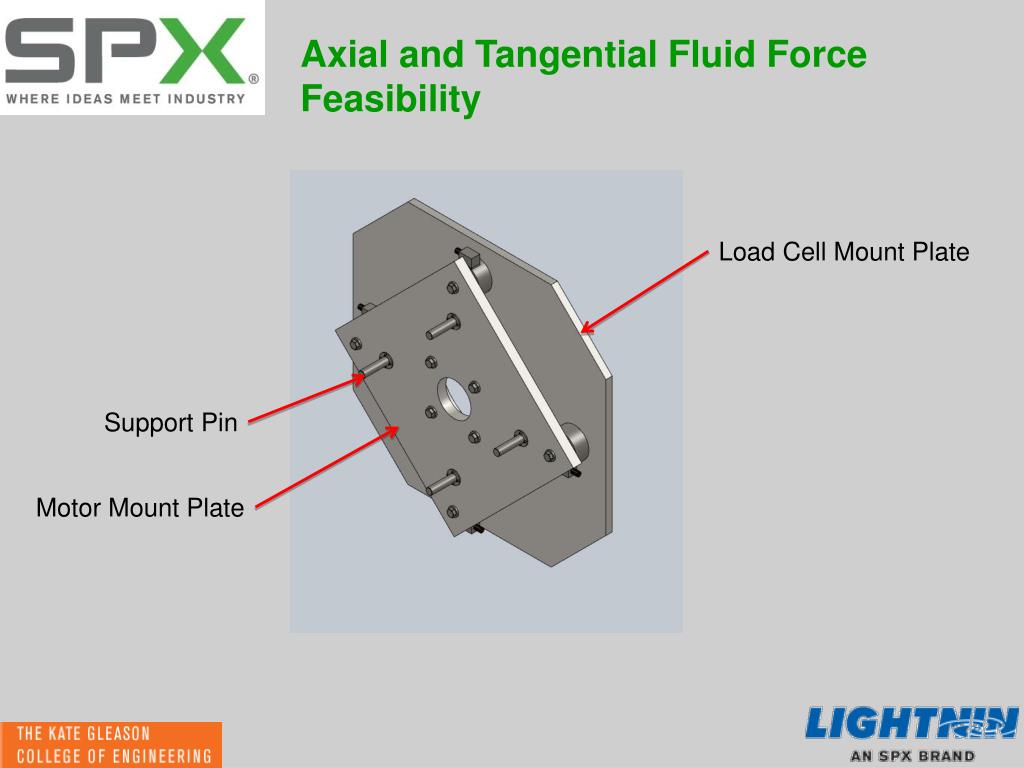 SPX®
WHERE IDEAS MEET INDUSTRY

Axial and Tangential Fluid Force Feasibility

Load Cell Mount Plate

Support Pin

Motor Mount Plate

THE KATE GLEASON
COLLEGE OF ENGINEERING

LIGHTNIN
AN SPX BRAND